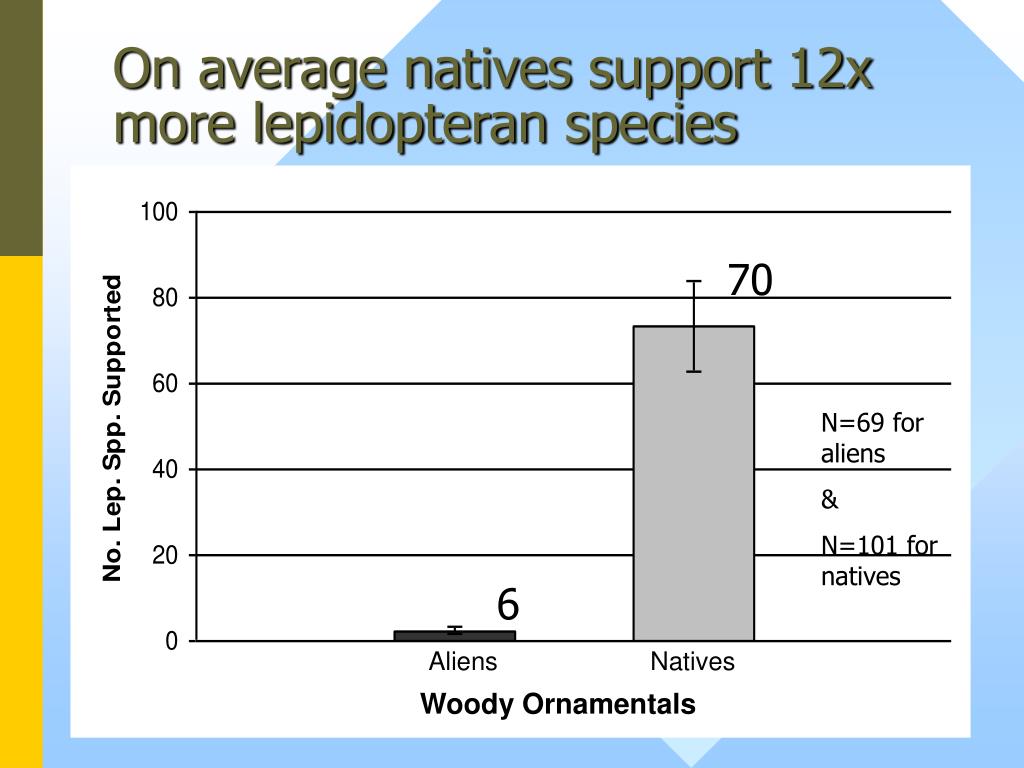 On average natives support 12x more lepidopteran species

No. Lep. Spp. Supported

100
80
60
40
20
0

70

6

N=69 for aliens
&
N=101 for natives

Aliens
Natives

Woody Ornamentals